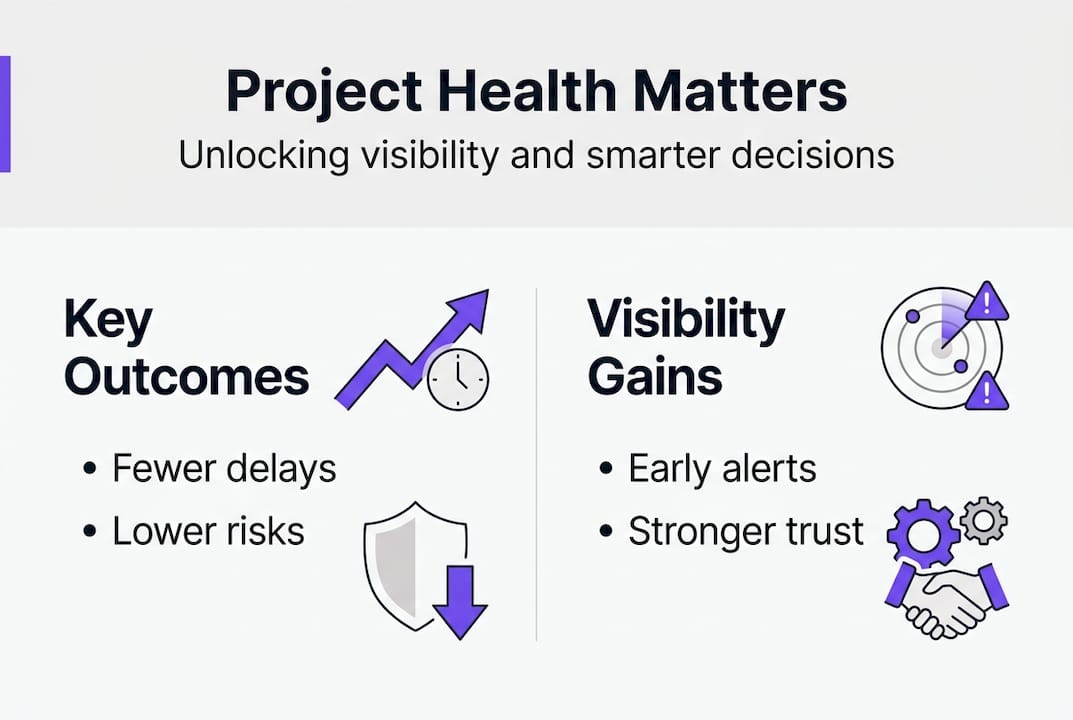 Project Health Matters

Unlocking visibility and smarter decisions

Key Outcomes

• Fewer delays
• Lower risks

Visibility Gains

• Early alerts
• Stronger trust